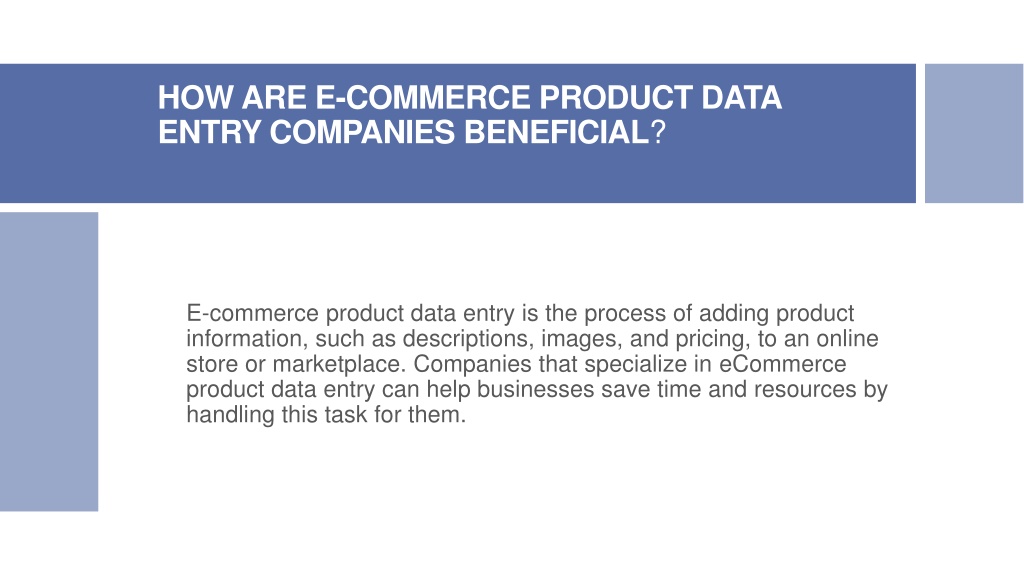 HOW ARE E-COMMERCE PRODUCT DATA ENTRY COMPANIES BENEFICIAL?

E-commerce product data entry is the process of adding product information, such as descriptions, images, and pricing, to an online store or marketplace. Companies that specialize in eCommerce product data entry can help businesses save time and resources by handling this task for them.